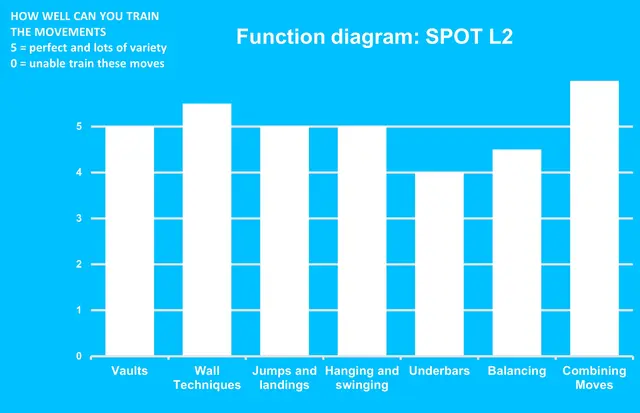 HOW WELL CAN YOU TRAIN THE MOVEMENTS
5 = perfect and lots of variety
0 = unable train these moves

Function diagram: SPOT L2

5
4
3
2
1
0

Vaults
Wall Techniques
Jumps and landings
Hanging and swinging
Underbars
Balancing
Combining Moves